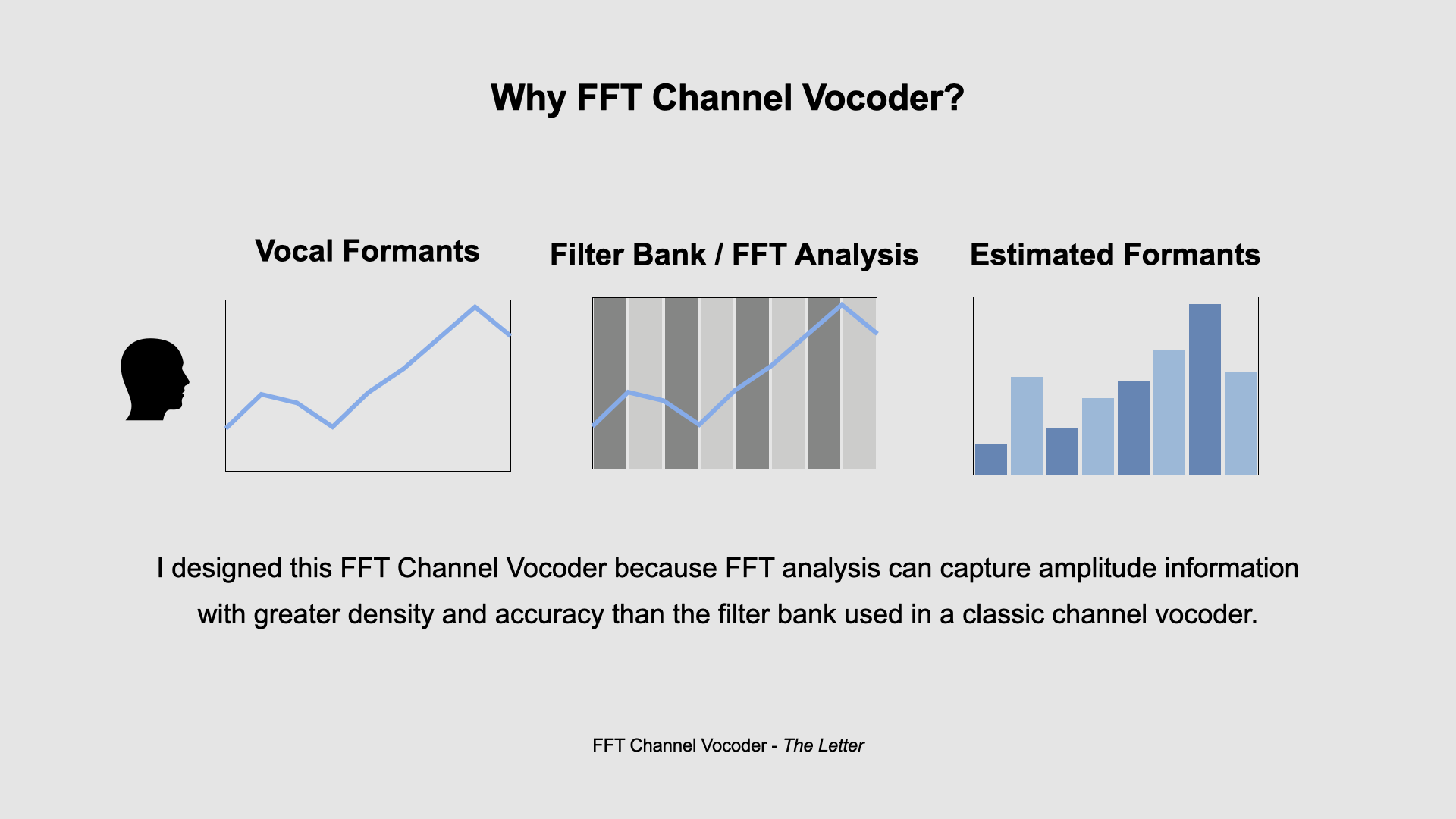 Why FFT Channel Vocoder?

Vocal Formants

Filter Bank / FFT Analysis

Estimated Formants

I designed this FFT Channel Vocoder because FFT analysis can capture amplitude information with greater density and accuracy than the filter bank used in a classic channel vocoder.

FFT Channel Vocoder - The Letter